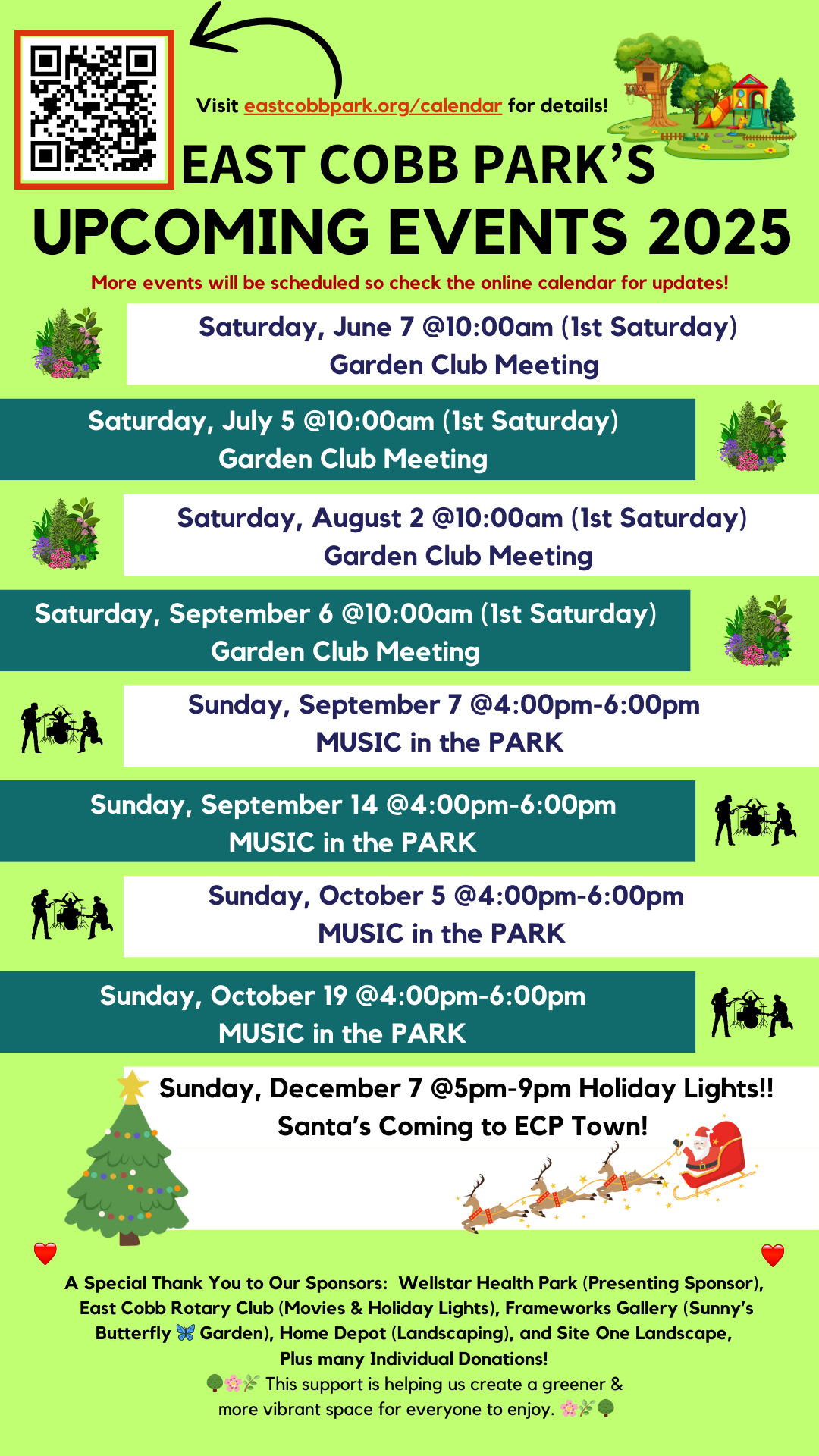 Visit eastcobbpark.org/calendar for details!

EAST COBB PARK'S
UPCOMING EVENTS 2025

More events will be scheduled so check the online calendar for updates!

Saturday, June 7 @10:00am (1st Saturday)
Garden Club Meeting

Saturday, July 5 @10:00am (1st Saturday)
Garden Club Meeting

Saturday, August 2 @10:00am (1st Saturday)
Garden Club Meeting

Saturday, September 6 @10:00am (1st Saturday)
Garden Club Meeting

Sunday, September 7 @4:00pm-6:00pm
MUSIC in the PARK

Sunday, September 14 @4:00pm-6:00pm
MUSIC in the PARK

Sunday, October 5 @4:00pm-6:00pm
MUSIC in the PARK

Sunday, October 19 @4:00pm-6:00pm
MUSIC in the PARK

Sunday, December 7 @5pm-9pm Holiday Lights!!
Santa's Coming to ECP Town!

A Special Thank You to Our Sponsors: Wellstar Health Park (Presenting Sponsor), East Cobb Rotary Club (Movies & Holiday Lights), Frameworks Gallery (Sunny's Butterfly 🦋 Garden), Home Depot (Landscaping), and Site One Landscape, Plus many Individual Donations!
🌳🌸🌿 This support is helping us create a greener & more vibrant space for everyone to enjoy. 🌸🌿🌳